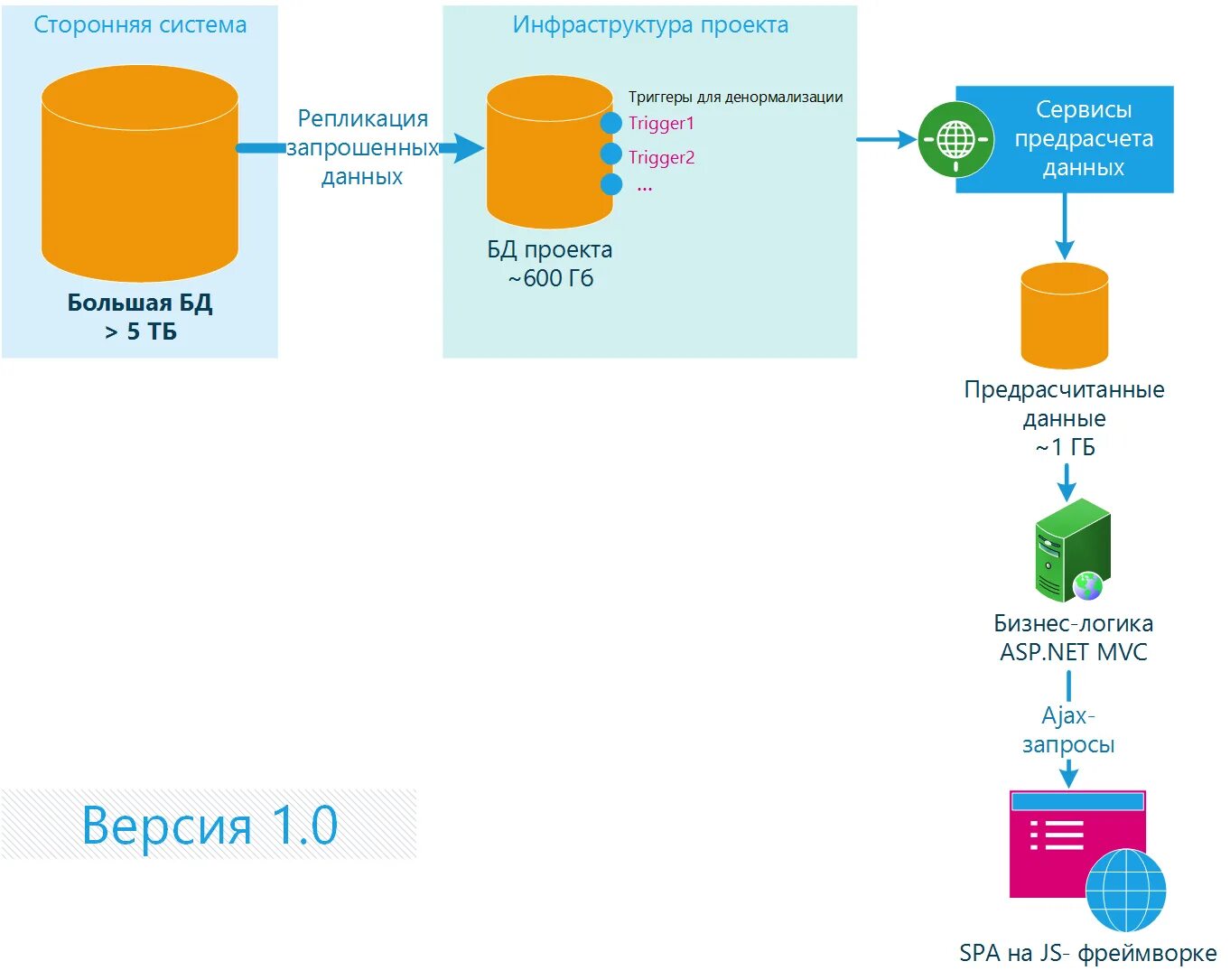 Сторонняя система

Большая БД
> 5 ТБ

Репликация запрошенных данных

Инфраструктура проекта

Триггеры для денормализации
Trigger1
Trigger2
...

БД проекта
~600 Гб

Сервисы предрасчета данных

Предрасчитанные данные
~1 ГБ

Бизнес-логика
ASP.NET MVC

Ajax-запросы

SPA на JS- фреймворке

Версия 1.0